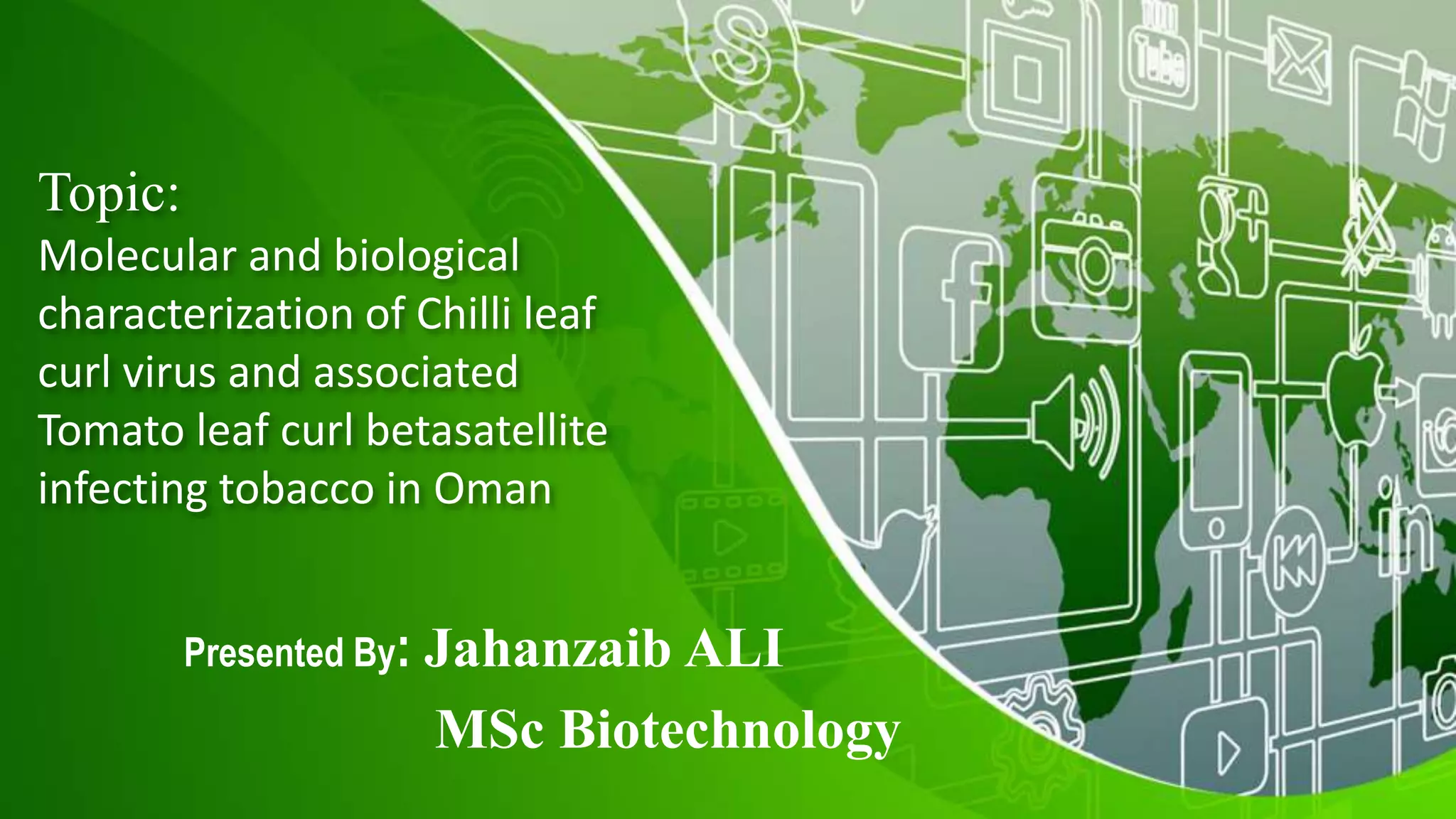 Topic:
Molecular and biological characterization of Chilli leaf curl virus and associated Tomato leaf curl betasatellite infecting tobacco in Oman

Presented By: Jahanzaib ALI
MSc Biotechnology